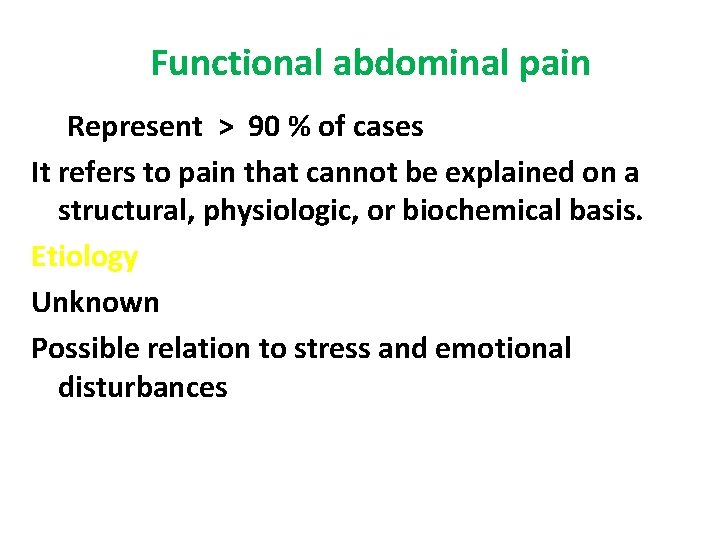 Functional abdominal pain

Represent > 90 % of cases

It refers to pain that cannot be explained on a structural, physiologic, or biochemical basis.

Etiology

Unknown

Possible relation to stress and emotional disturbances